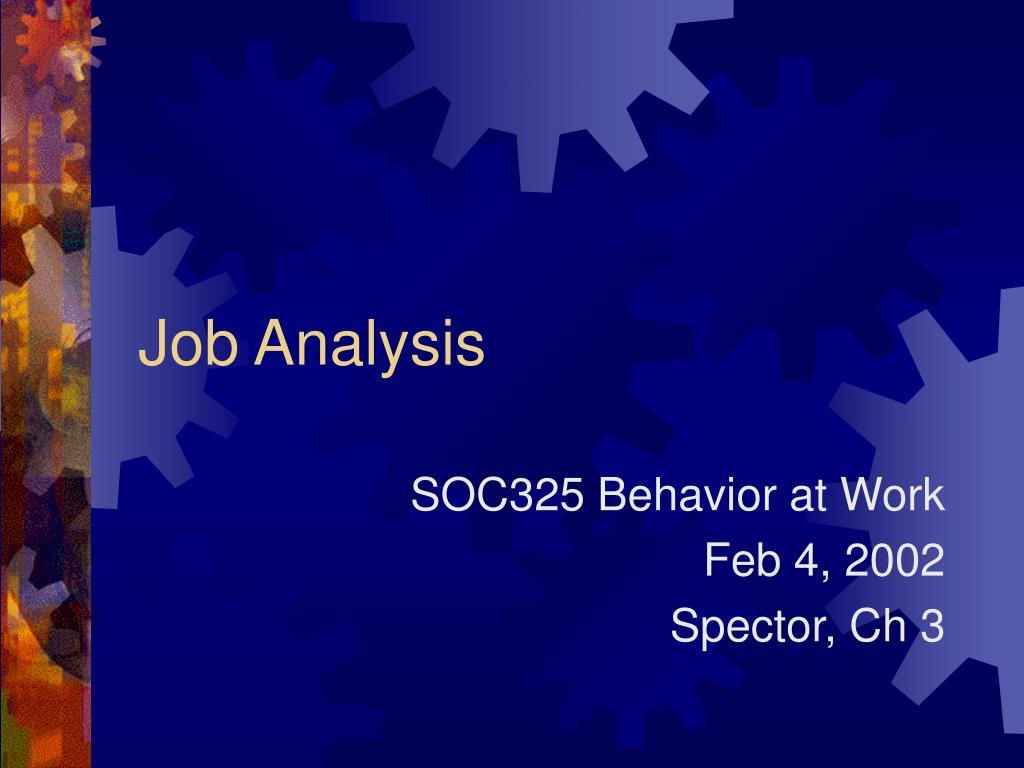 Job Analysis

SOC325 Behavior at Work
Feb 4, 2002
Spector, Ch 3